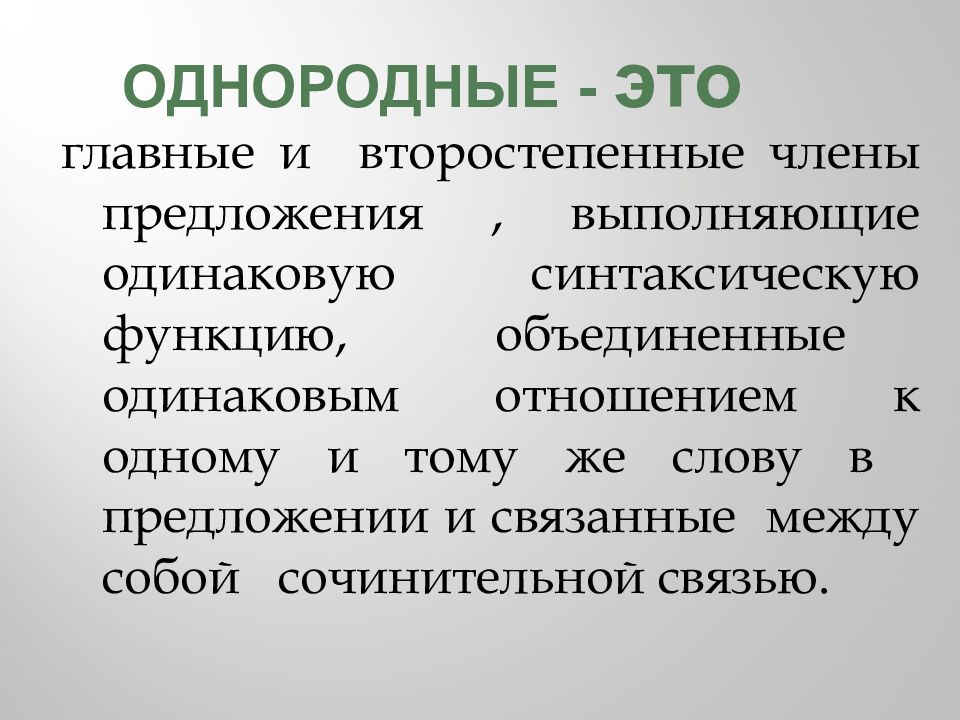 ОДНОРОДНЫЕ - ЭТО

главные и второстепенные члены предложения , выполняющие одинаковую синтаксическую функцию, объединенные одинаковым отношением к одному и тому же слову в предложении и связанные между собой сочинительной связью.